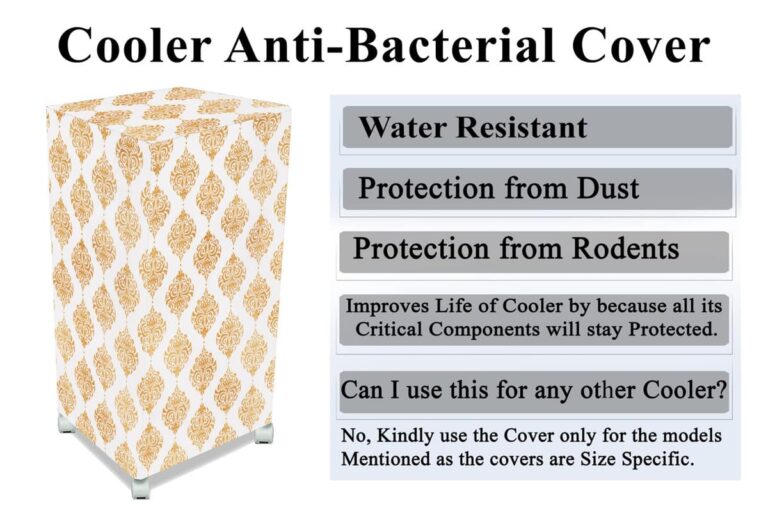 Cooler Anti-Bacterial Cover

Water Resistant

Protection from Dust

Protection from Rodents

Improves Life of Cooler by because all its Critical Components will stay Protected.

Can I use this for any other Cooler?

No, Kindly use the Cover only for the models Mentioned as the covers are Size Specific.